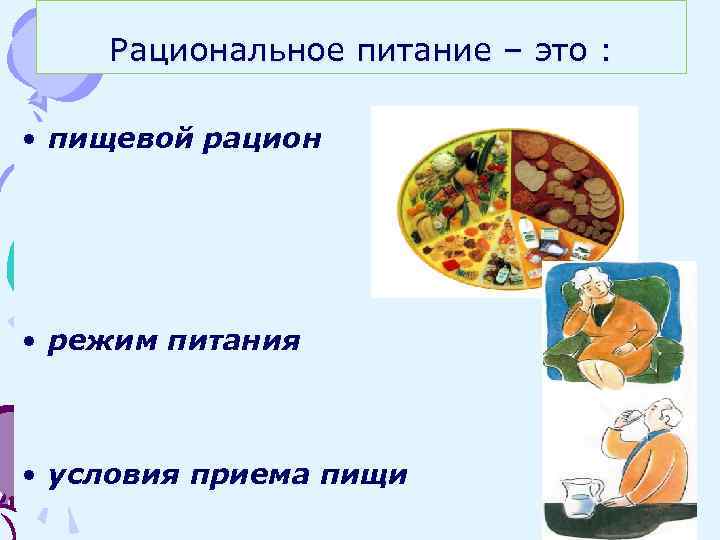 Рациональное питание – это :

• пищевой рацион

• режим питания

• условия приема пищи